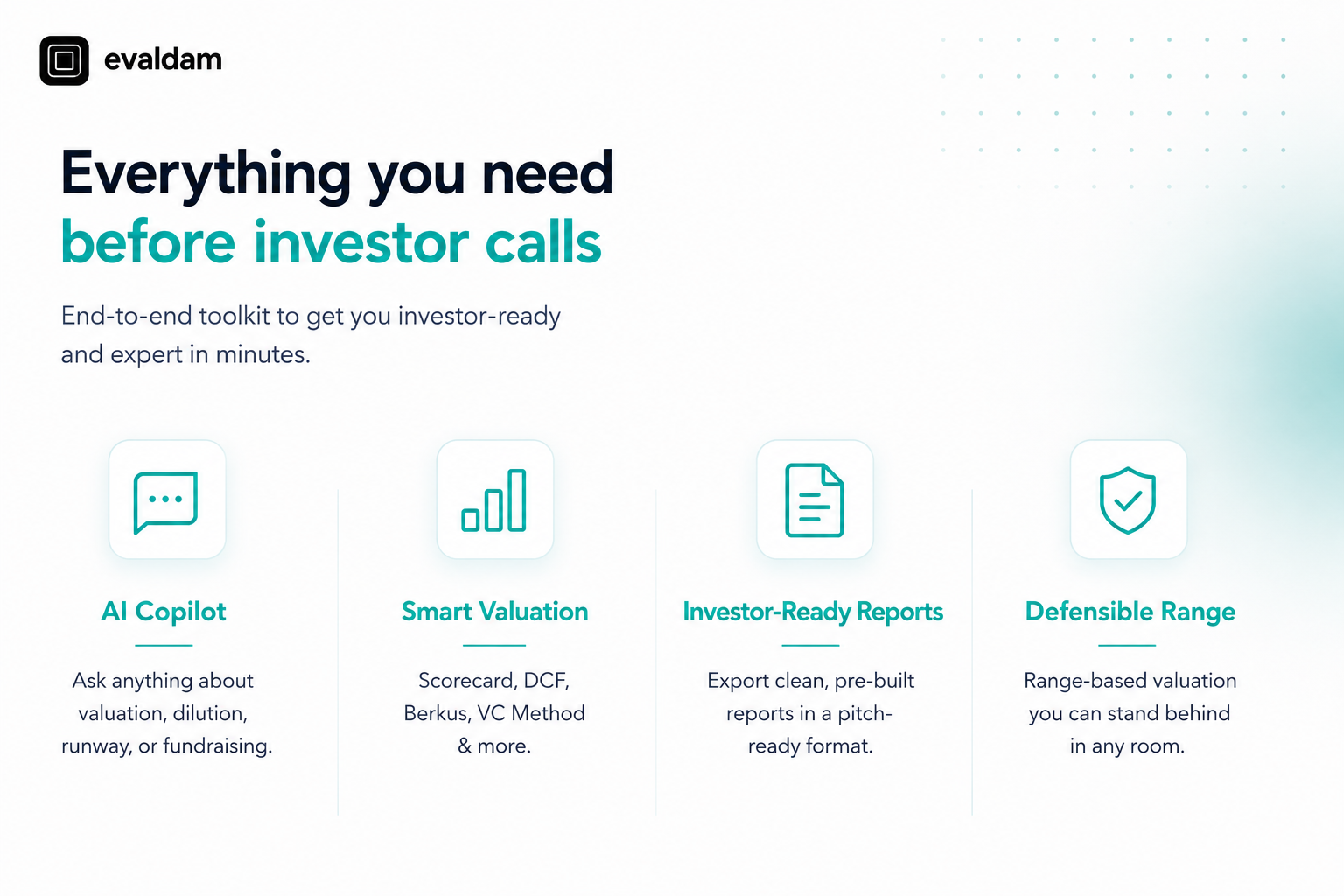 evaldam

Everything you need
before investor calls

End-to-end toolkit to get you investor-ready and expert in minutes.

AI Copilot

Ask anything about valuation, dilution, runway, or fundraising.

Smart Valuation

Scorecard, DCF, Berkus, VC Method & more.

Investor-Ready Reports

Export clean, pre-built reports in a pitch-ready format.

Defensible Range

Range-based valuation you can stand behind in any room.